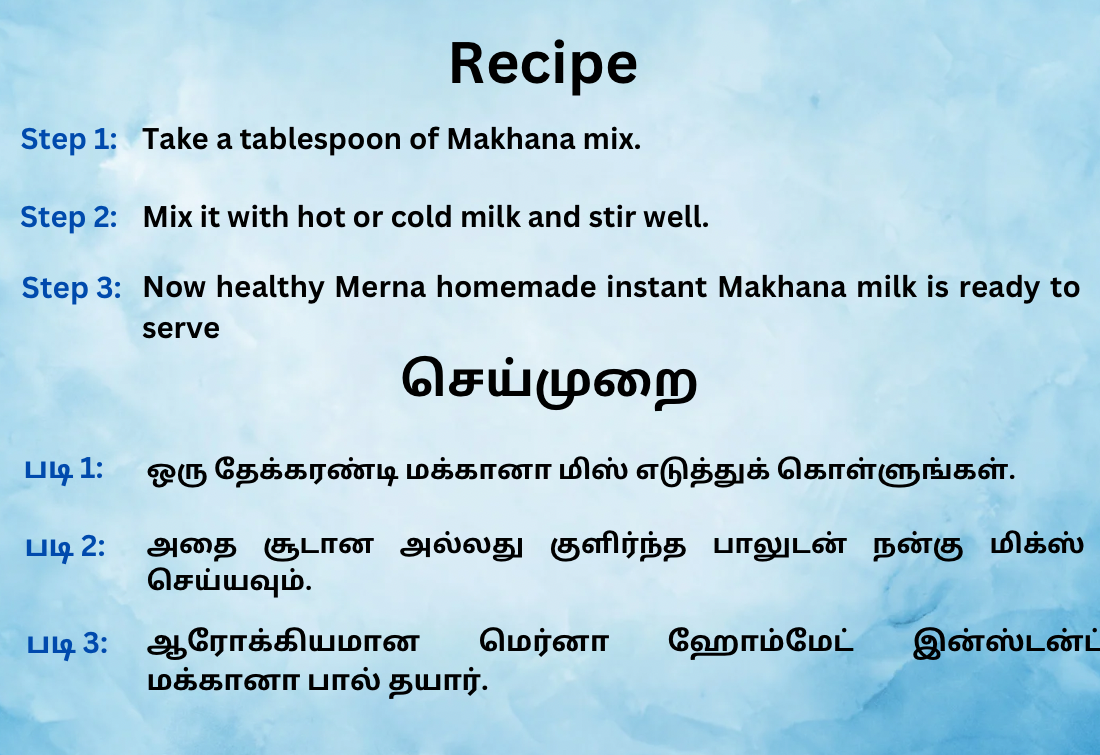 Recipe

Step 1: Take a tablespoon of Makhana mix.

Step 2: Mix it with hot or cold milk and stir well.

Step 3: Now healthy Merna homemade instant Makhana milk is ready to serve

செய்முறை

படி 1: ஒரு தேக்கரண்டி மக்கானா மிஸ் எடுத்துக் கொள்ளுங்கள்.

படி 2: அதை சூடான அல்லது குளிர்ந்த பாலுடன் நன்கு மிக்ஸ் செய்யவும்.

படி 3: ஆரோக்கியமான மெர்னா ஹோம்மேட் இன்ஸ்டன்ட் மக்கானா பால் தயார்.